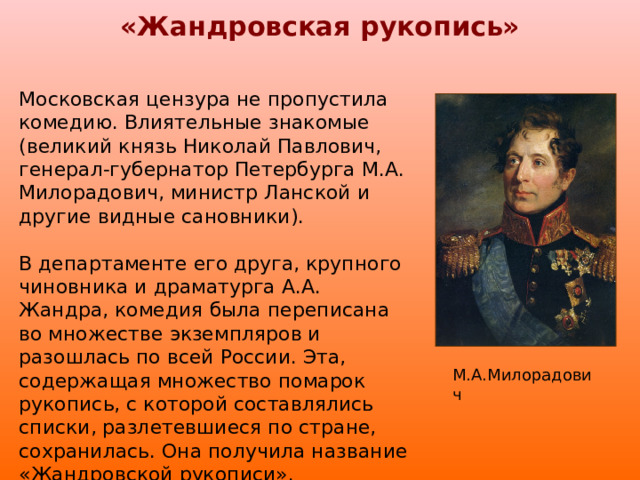 «Жандровская рукопись»

Московская цензура не пропустила комедию. Влиятельные знакомые (великий князь Николай Павлович, генерал-губернатор Петербурга М.А. Милорадович, министр Ланской и другие видные сановники).

В департаменте его друга, крупного чиновника и драматурга А.А. Жандра, комедия была переписана во множестве экземпляров и разошлась по всей России. Эта, содержащая множество помарок рукопись, с которой составлялись списки, разлетевшиеся по стране, сохранилась. Она получила название «Жандровской рукописи».

М.А.Милорадович